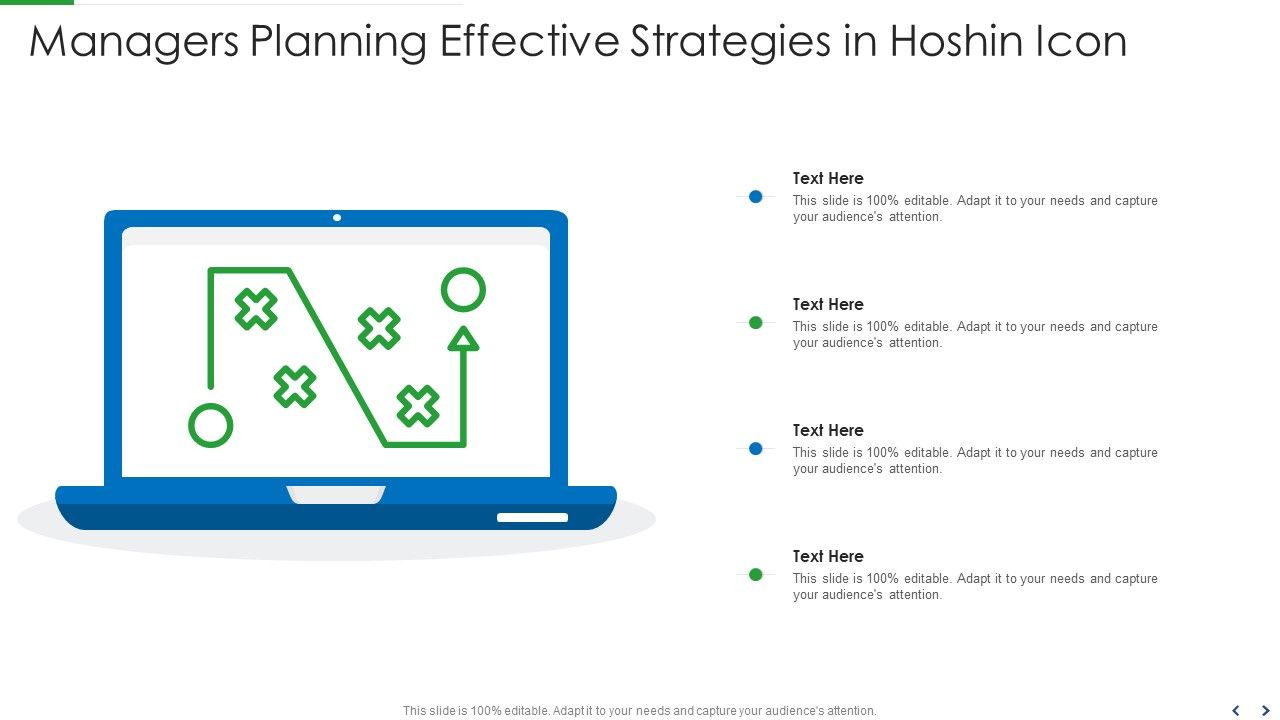 Managers Planning Effective Strategies in Hoshin Icon

Text Here
This slide is 100% editable. Adapt it to your needs and capture your audience's attention.

Text Here
This slide is 100% editable. Adapt it to your needs and capture your audience's attention.

Text Here
This slide is 100% editable. Adapt it to your needs and capture your audience's attention.

Text Here
This slide is 100% editable. Adapt it to your needs and capture your audience's attention.

This slide is 100% editable. Adapt it to your needs and capture your audience's attention.